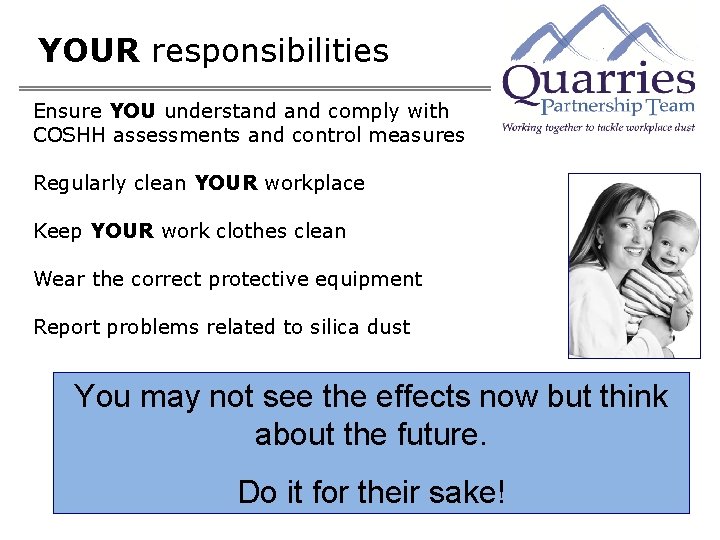 YOUR responsibilities

Quarries Partnership Team
Working together to tackle workplace dust

Ensure YOU understand and comply with COSHH assessments and control measures

Regularly clean YOUR workplace

Keep YOUR work clothes clean

Wear the correct protective equipment

Report problems related to silica dust

You may not see the effects now but think about the future.

Do it for their sake!